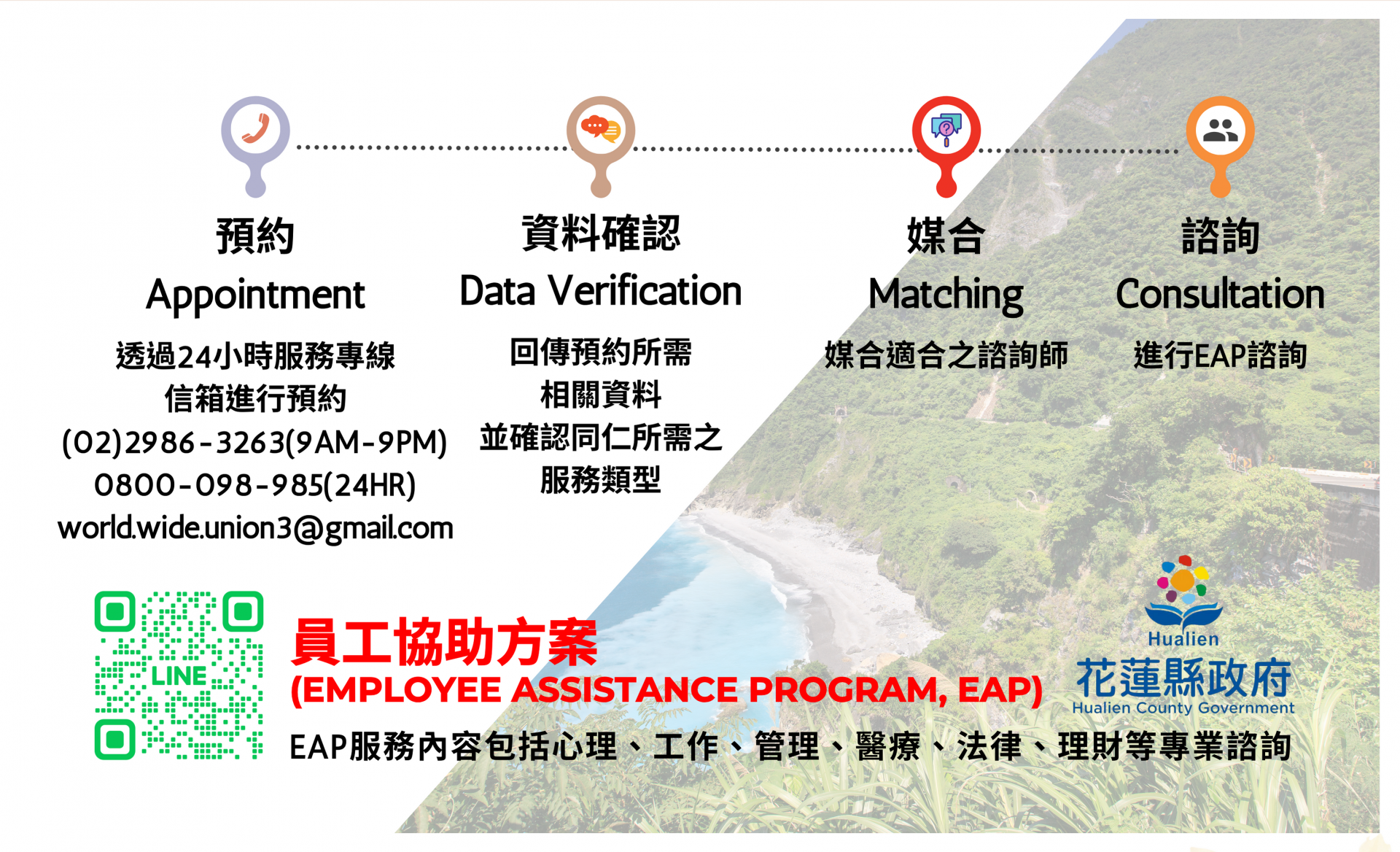 預約
Appointment
透過24小時服務專線
信箱進行預約
(02)2986-3263(9AM-9PM)
0800-098-985(24HR)
world.wide.union3@gmail.com

資料確認
Data Verification
回傳預約所需
相關資料
並確認同仁所需之
服務類型

媒合
Matching
媒合適合之諮詢師

諮詢
Consultation
進行EAP諮詢

LINE

員工協助方案
(EMPLOYEE ASSISTANCE PROGRAM, EAP)
EAP服務內容包括心理、工作、管理、醫療、法律、理財等專業諮詢

Hualien
花蓮縣政府
Hualien County Government